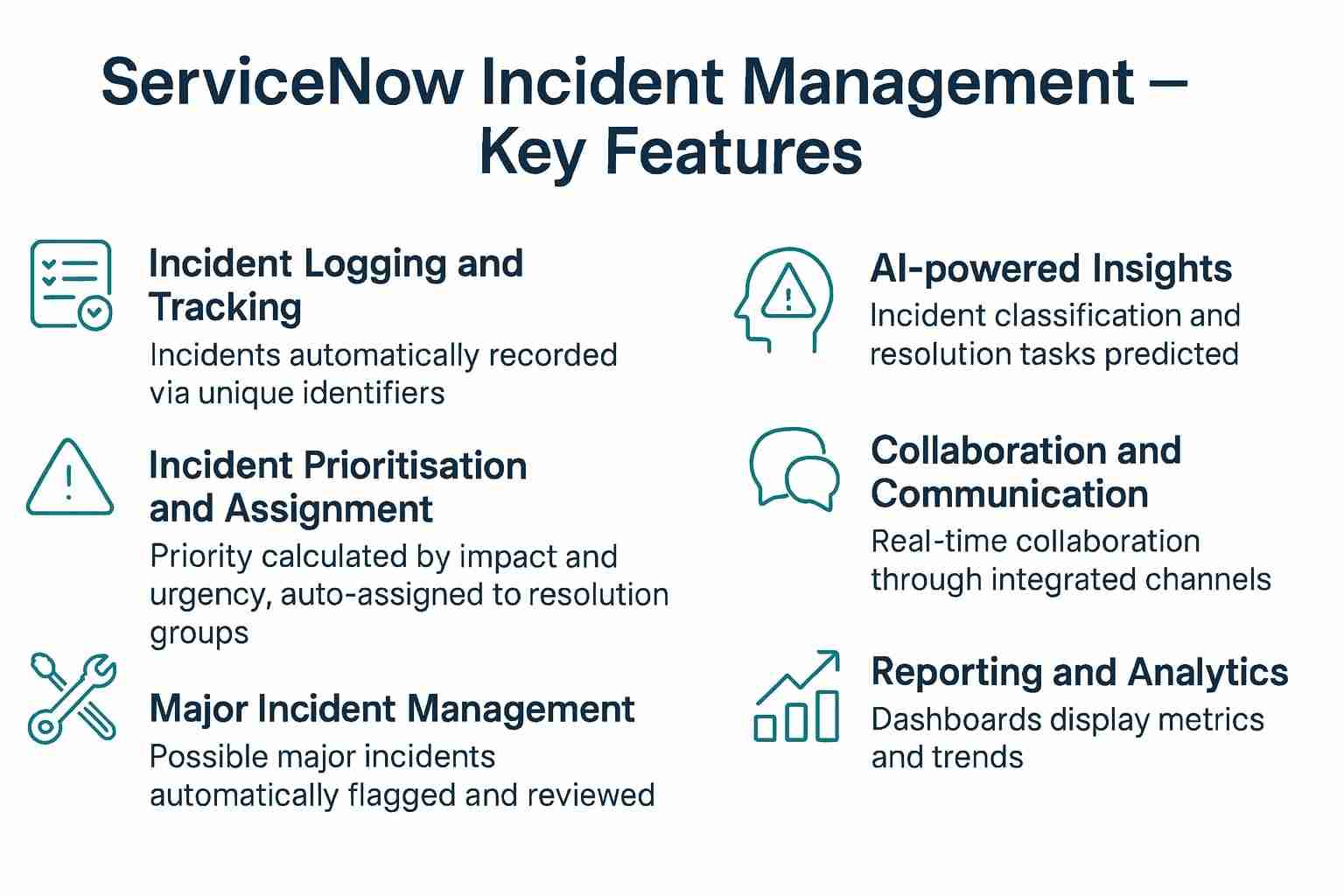 ServiceNow Incident Management – Key Features

Incident Logging and Tracking
Incidents automatically recorded via unique identifiers

Incident Prioritisation and Assignment
Priority calculated by impact and urgency, auto-assigned to resolution groups

Major Incident Management
Possible major incidents automatically flagged and reviewed

AI-powered Insights
Incident classification and resolution tasks predicted

Collaboration and Communication
Real-time collaboration through integrated channels

Reporting and Analytics
Dashboards display metrics and trends